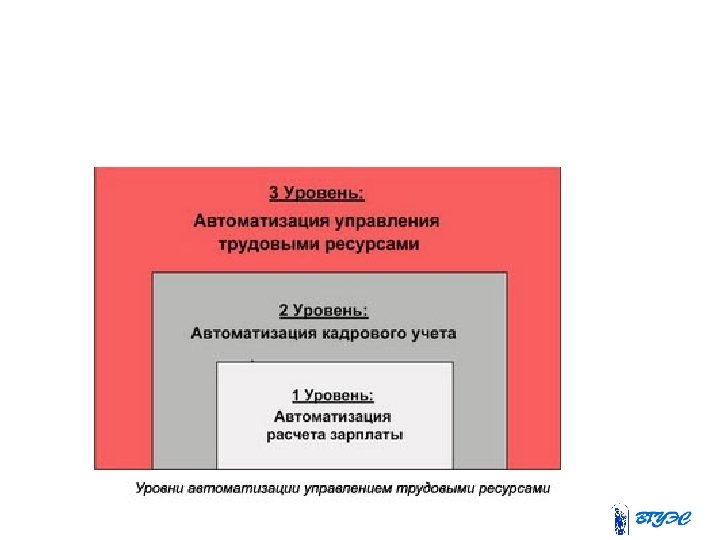 3 Уровень:
Автоматизация управления трудовыми ресурсами

2 Уровень:
Автоматизация кадрового учета

1 Уровень:
Автоматизация расчета зарплаты

Уровни автоматизации управлением трудовыми ресурсами

ВГУЭС